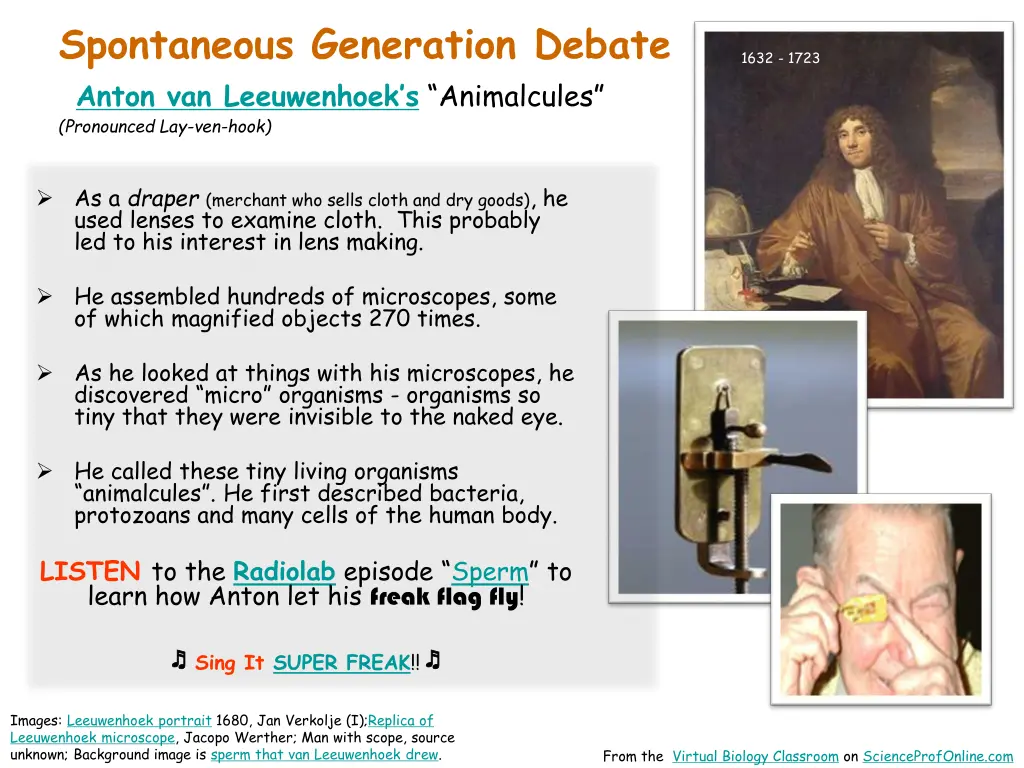 Spontaneous Generation Debate

Anton van Leeuwenhoek's "Animalcules"

(Pronounced Lay-ven-hook)

1632 - 1723

➢ As a draper (merchant who sells cloth and dry goods), he used lenses to examine cloth. This probably led to his interest in lens making.

➢ He assembled hundreds of microscopes, some of which magnified objects 270 times.

➢ As he looked at things with his microscopes, he discovered "micro" organisms - organisms so tiny that they were invisible to the naked eye.

➢ He called these tiny living organisms "animalcules". He first described bacteria, protozoans and many cells of the human body.

LISTEN to the Radiolab episode "Sperm" to learn how Anton let his freak flag fly!

♫ Sing It SUPER FREAK!! ♫

Images: Leeuwenhoek portrait 1680, Jan Verkolje (I);Replica of Leeuwenhoek microscope, Jacopo Werther; Man with scope, source unknown; Background image is sperm that van Leeuwenhoek drew.

From the Virtual Biology Classroom on ScienceProfOnline.com